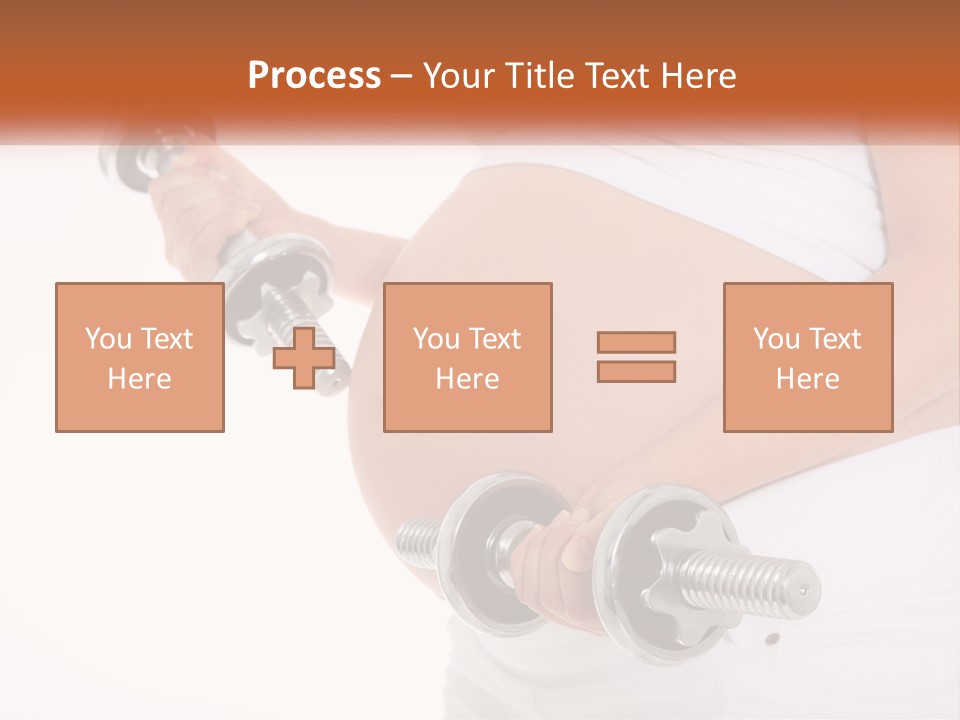 Process – Your Title Text Here

You Text Here

You Text Here

You Text Here